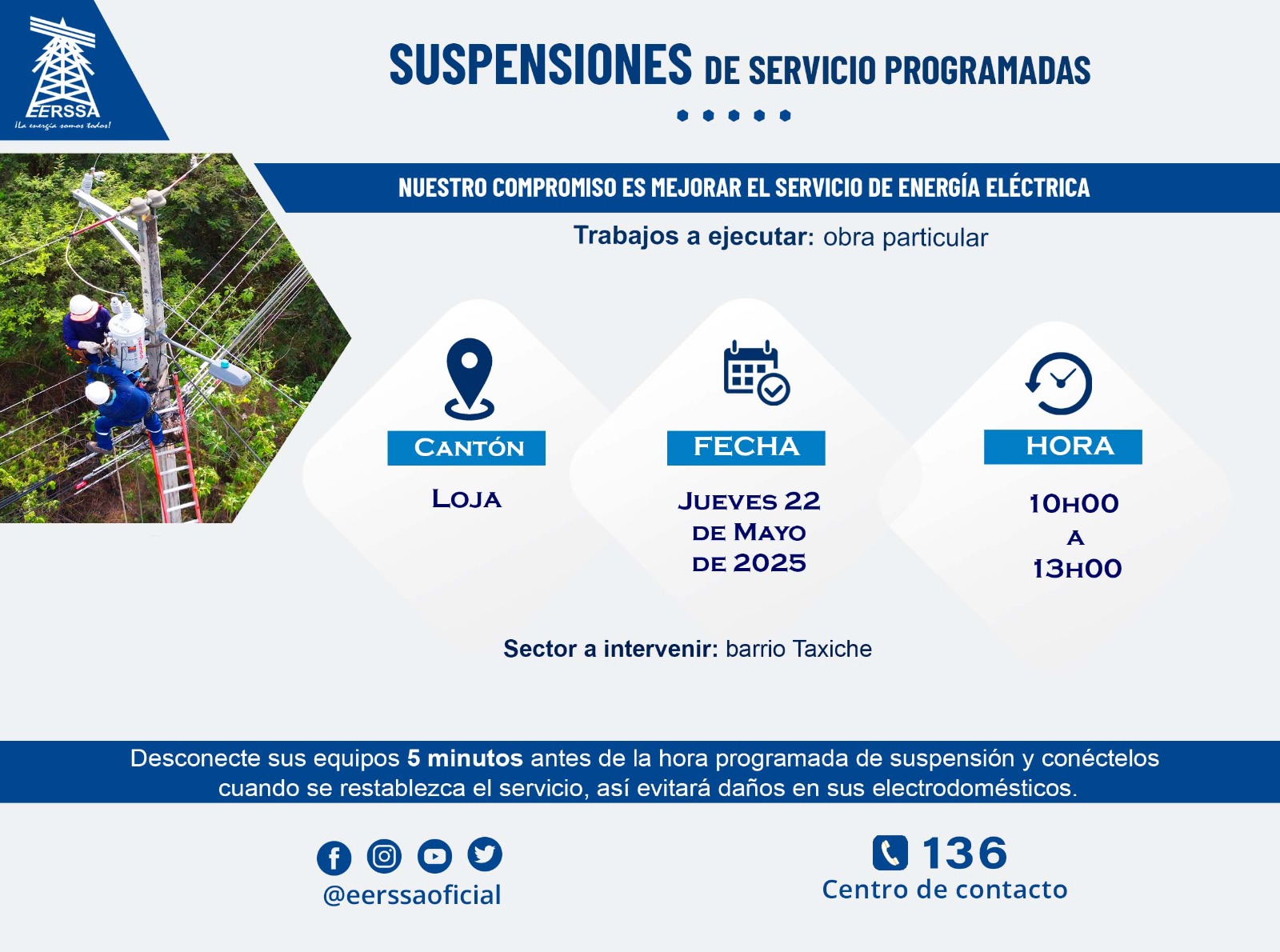 EERSSA
¡La energía somos todos!

SUSPENSIONES DE SERVICIO PROGRAMADAS

NUESTRO COMPROMISO ES MEJORAR EL SERVICIO DE ENERGÍA ELÉCTRICA

Trabajos a ejecutar: obra particular

CANTÓN
LOJA

FECHA
JUEVES 22 DE MAYO DE 2025

HORA
10H00 A 13H00

Sector a intervenir: barrio Taxiche

Desconecte sus equipos 5 minutos antes de la hora programada de suspensión y conéctelos cuando se restablezca el servicio, así evitará daños en sus electrodomésticos.

@eerssaoficial

136
Centro de contacto